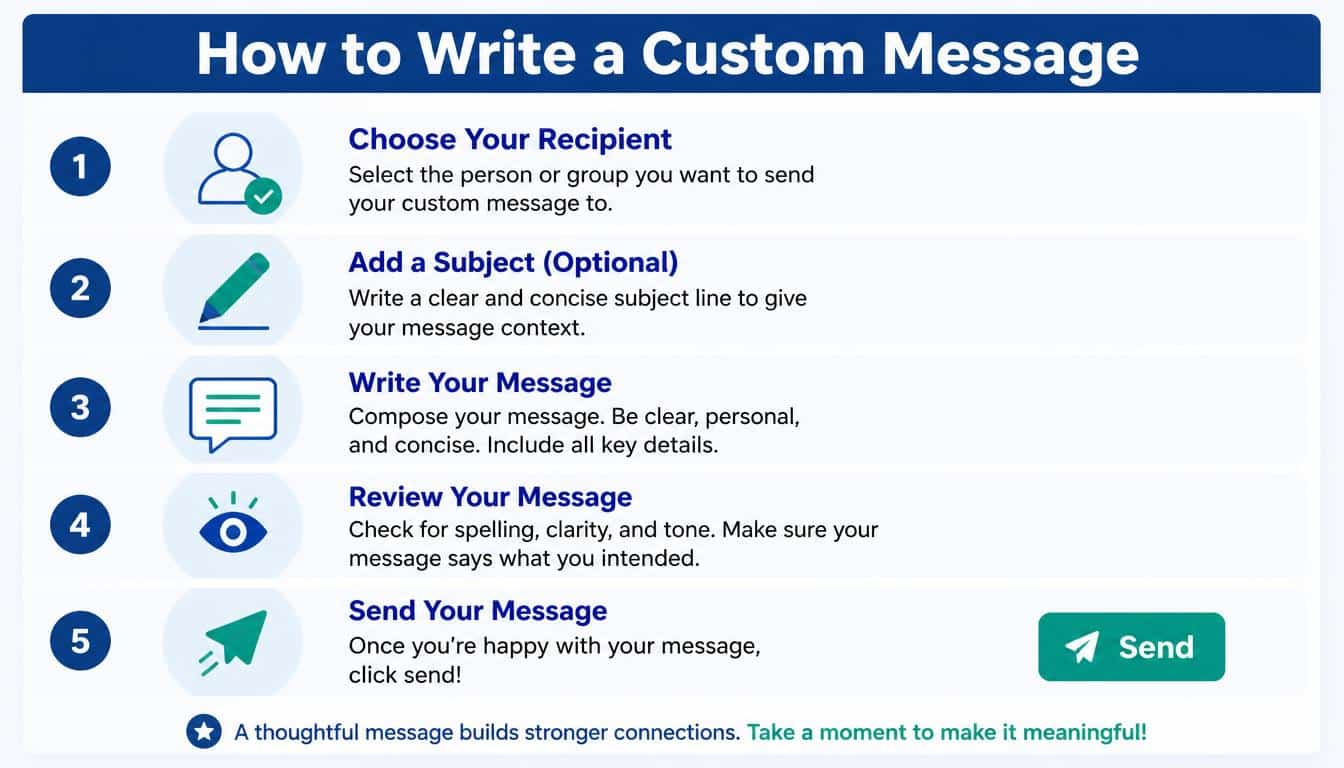 How to Write a Custom Message

1
Choose Your Recipient
Select the person or group you want to send your custom message to.

2
Add a Subject (Optional)
Write a clear and concise subject line to give your message context.

3
Write Your Message
Compose your message. Be clear, personal, and concise. Include all key details.

4
Review Your Message
Check for spelling, clarity, and tone. Make sure your message says what you intended.

5
Send Your Message
Once you're happy with your message, click send!

Send

A thoughtful message builds stronger connections. Take a moment to make it meaningful!